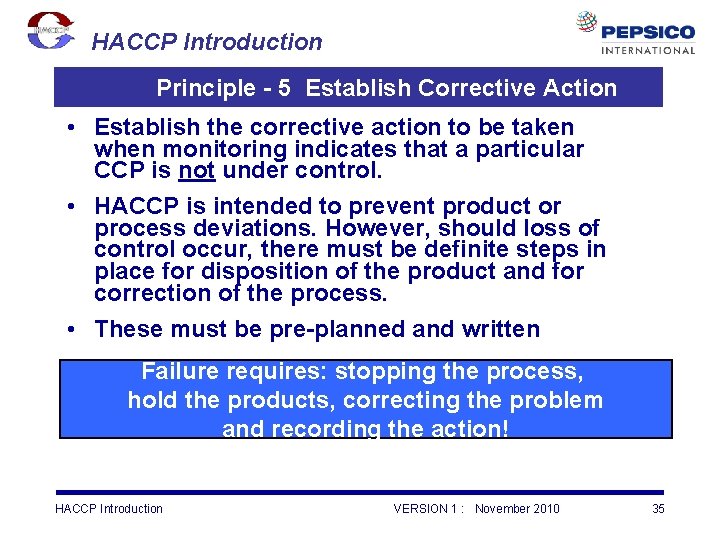 HACCP

HACCP Introduction

PEPSICO
INTERNATIONAL

Principle - 5 Establish Corrective Action

• Establish the corrective action to be taken when monitoring indicates that a particular CCP is not under control.

• HACCP is intended to prevent product or process deviations. However, should loss of control occur, there must be definite steps in place for disposition of the product and for correction of the process.

• These must be pre-planned and written

Failure requires: stopping the process, hold the products, correcting the problem and recording the action!

HACCP Introduction

VERSION 1 : November 2010

35